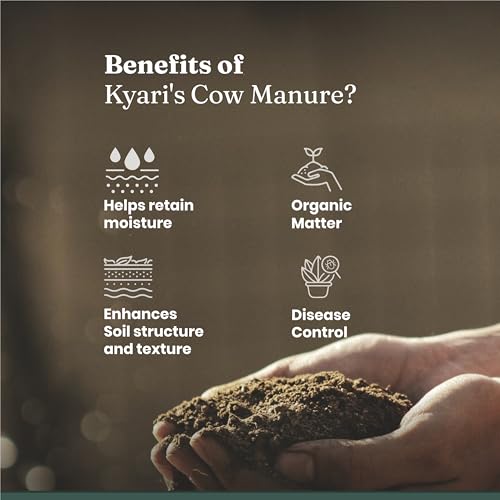 Benefits of
Kyari's Cow Manure?

Helps retain moisture

Organic Matter

Enhances Soil structure and texture

Disease Control